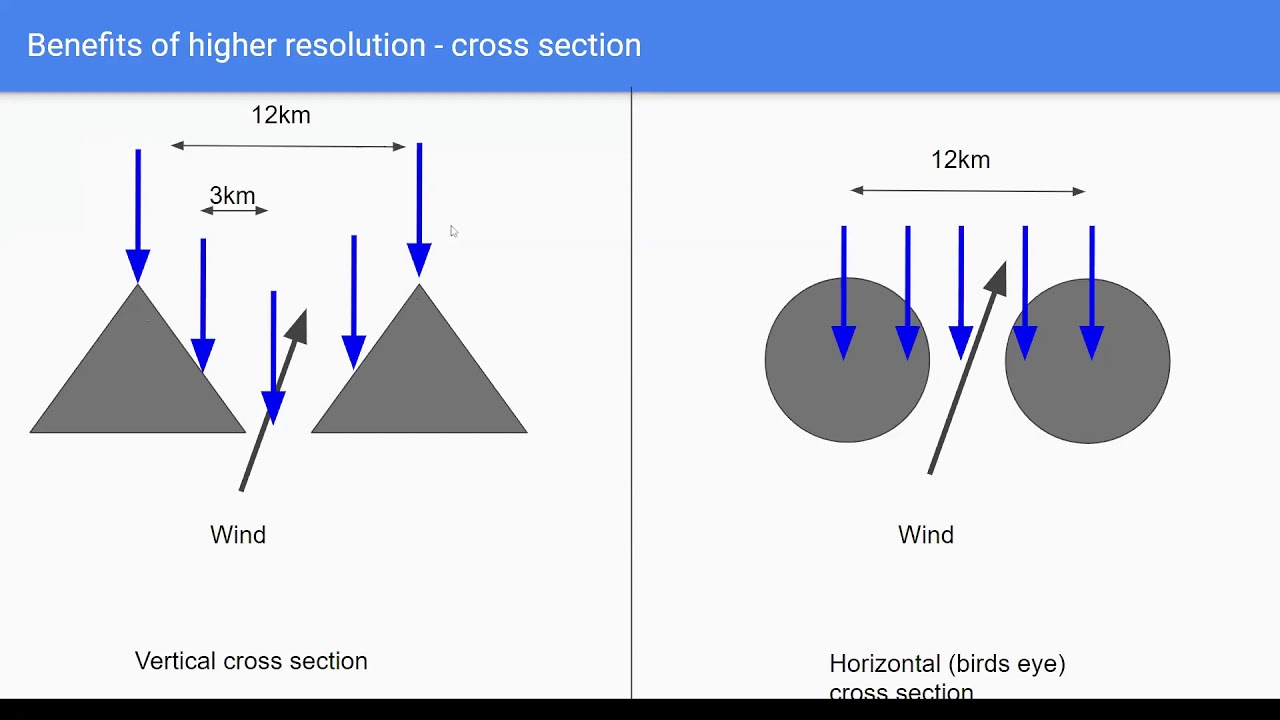 Benefits of higher resolution - cross section

12km

3km

Wind

Vertical cross section

12km

Wind

Horizontal (birds eye) cross section